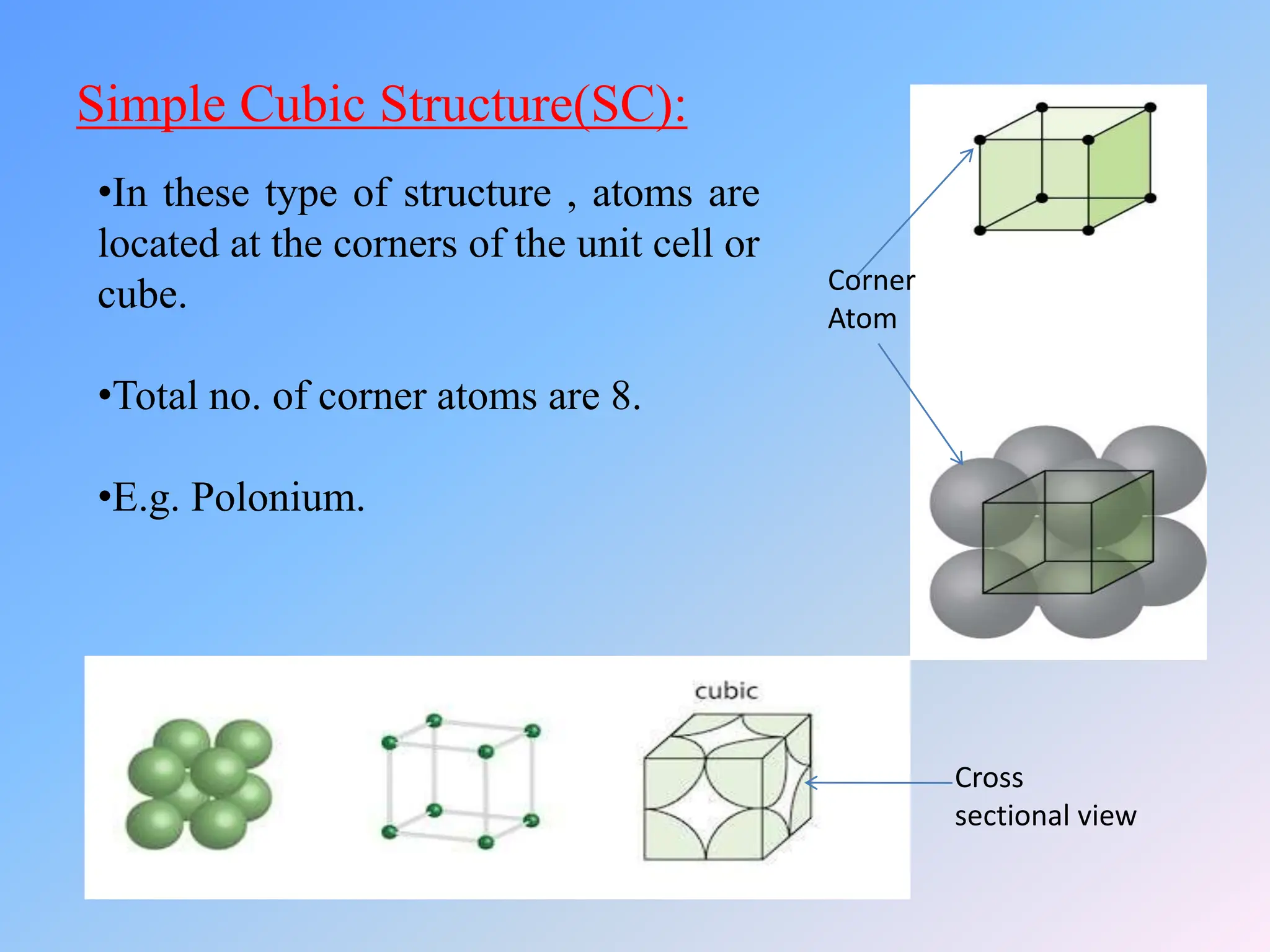 Simple Cubic Structure(SC):

•In these type of structure , atoms are located at the corners of the unit cell or cube.

•Total no. of corner atoms are 8.

•E.g. Polonium.

Corner Atom

cubic

Cross sectional view